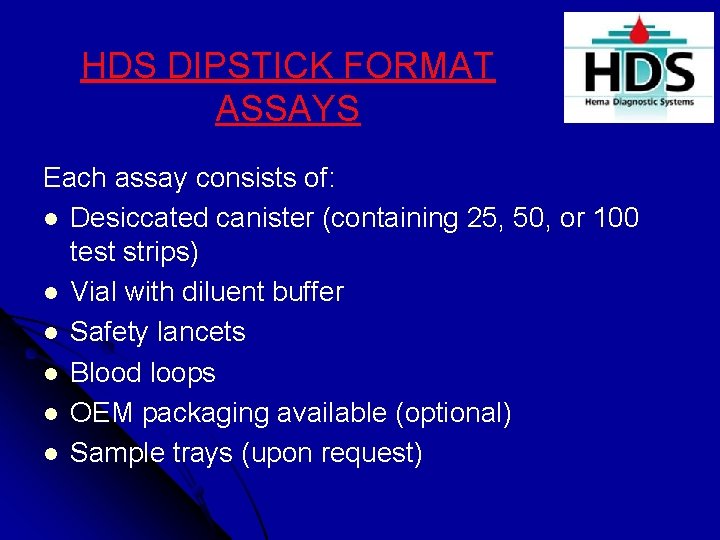 HDS DIPSTICK FORMAT ASSAYS

HDS
Hema Diagnostic Systems

Each assay consists of:
- Desiccated canister (containing 25, 50, or 100 test strips)
- Vial with diluent buffer
- Safety lancets
- Blood loops
- OEM packaging available (optional)
- Sample trays (upon request)